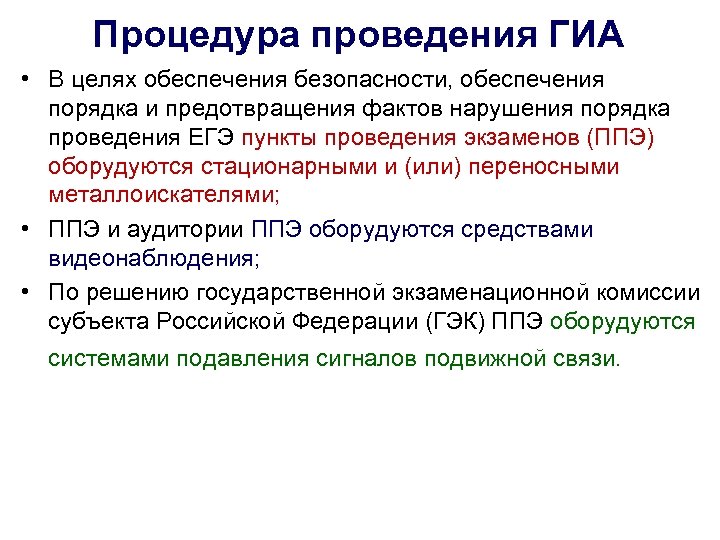 Процедура проведения ГИА

• В целях обеспечения безопасности, обеспечения порядка и предотвращения фактов нарушения порядка проведения ЕГЭ пункты проведения экзаменов (ППЭ) оборудуются стационарными и (или) переносными металлоискателями;

• ППЭ и аудитории ППЭ оборудуются средствами видеонаблюдения;

• По решению государственной экзаменационной комиссии субъекта Российской Федерации (ГЭК) ППЭ оборудуются системами подавления сигналов подвижной связи.